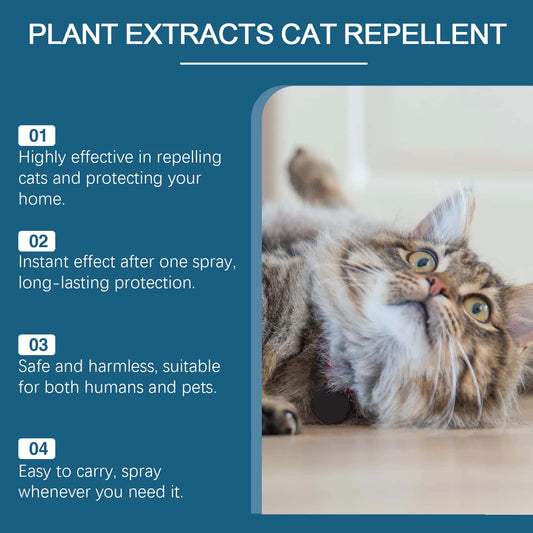 PLANT EXTRACTS CAT REPELLENT

01
Highly effective in repelling cats and protecting your home.

02
Instant effect after one spray, long-lasting protection.

03
Safe and harmless, suitable for both humans and pets.

04
Easy to carry, spray whenever you need it.